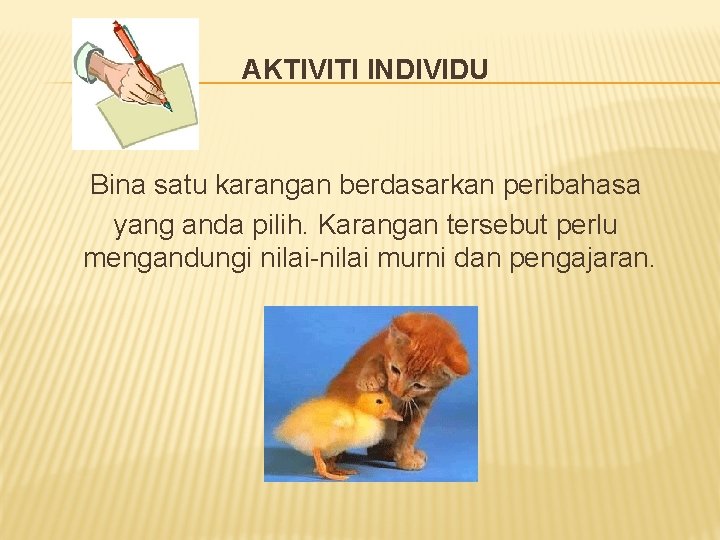 AKTIVITI INDIVIDU

Bina satu karangan berdasarkan peribahasa yang anda pilih. Karangan tersebut perlu mengandungi nilai-nilai murni dan pengajaran.